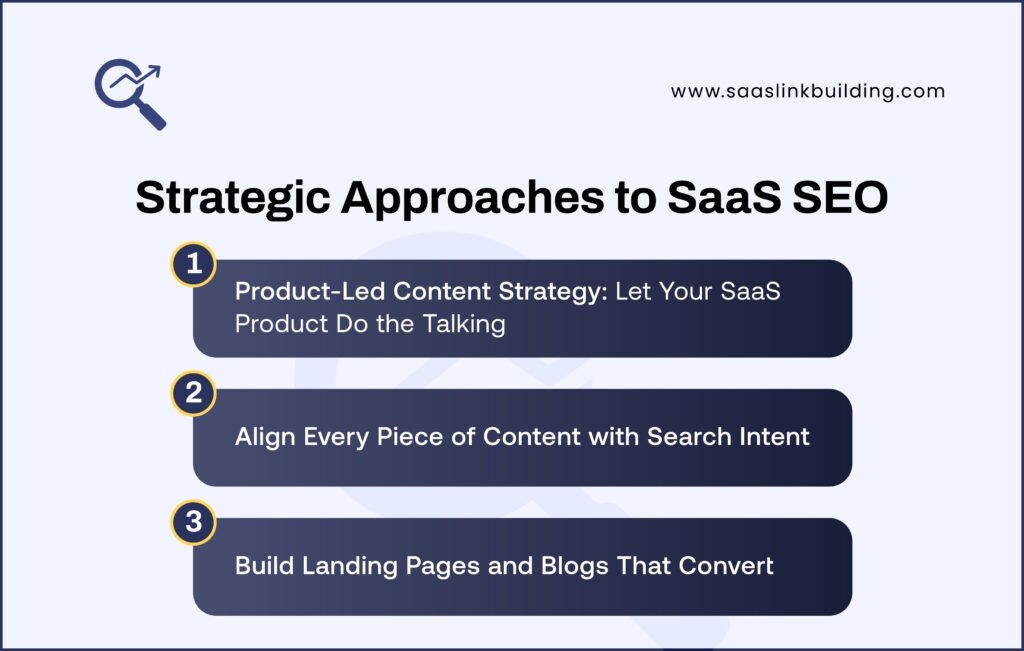 www.saaslinkbuilding.com

Strategic Approaches to SaaS SEO

1
Product-Led Content Strategy: Let Your SaaS Product Do the Talking

2
Align Every Piece of Content with Search Intent

3
Build Landing Pages and Blogs That Convert